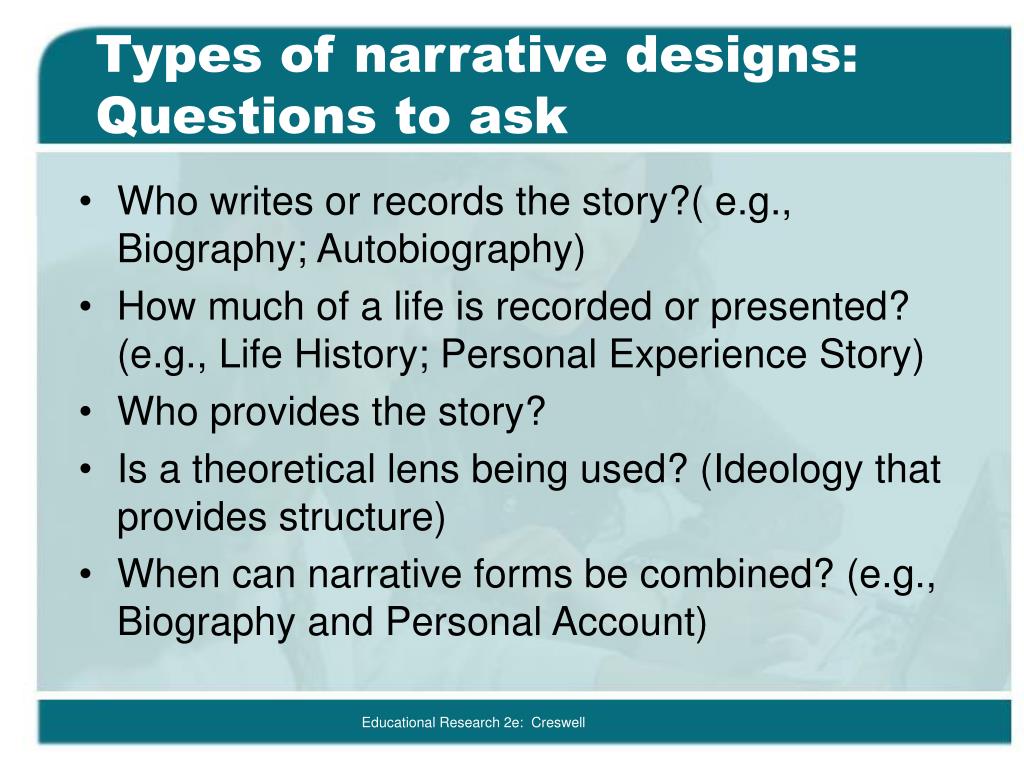 Types of narrative designs: Questions to ask

• Who writes or records the story?( e.g., Biography; Autobiography)
• How much of a life is recorded or presented? (e.g., Life History; Personal Experience Story)
• Who provides the story?
• Is a theoretical lens being used? (Ideology that provides structure)
• When can narrative forms be combined? (e.g., Biography and Personal Account)

Educational Research 2e: Creswell